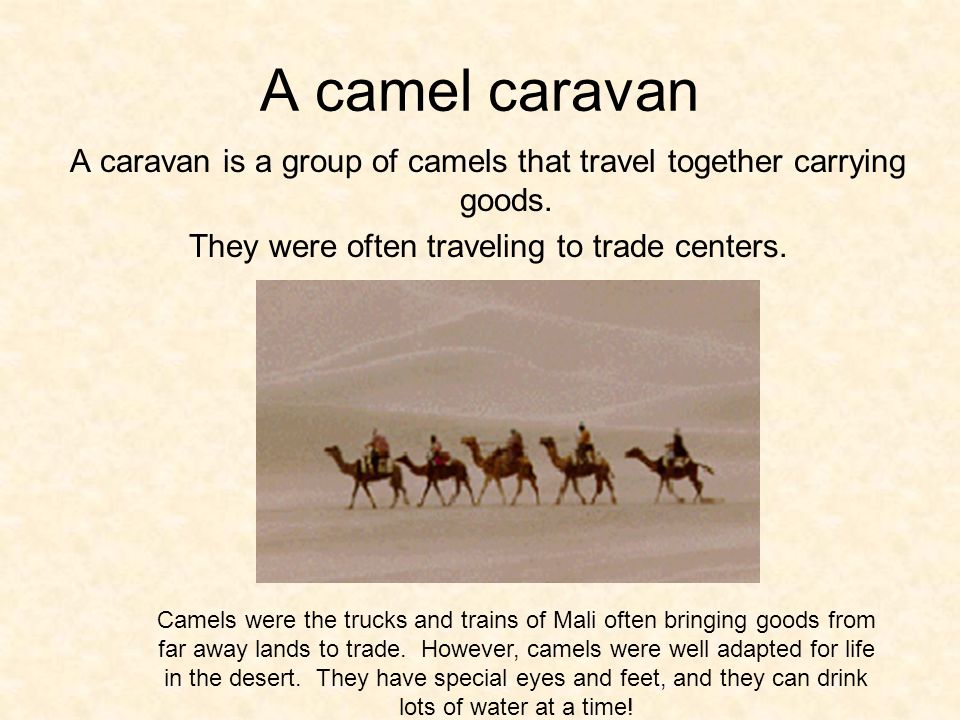 A camel caravan

A caravan is a group of camels that travel together carrying goods.

They were often traveling to trade centers.

Camels were the trucks and trains of Mali often bringing goods from far away lands to trade. However, camels were well adapted for life in the desert. They have special eyes and feet, and they can drink lots of water at a time!